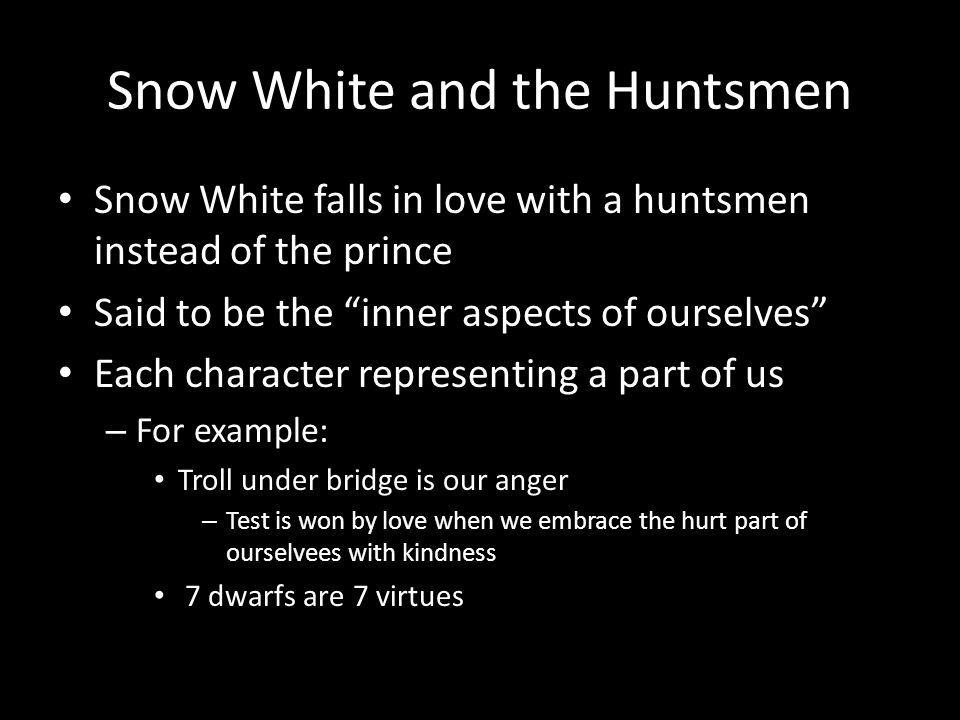 Snow White and the Huntsmen

• Snow White falls in love with a huntsmen instead of the prince
• Said to be the “inner aspects of ourselves”
• Each character representing a part of us
  – For example:
    • Troll under bridge is our anger
      – Test is won by love when we embrace the hurt part of ourselvees with kindness
    • 7 dwarfs are 7 virtues